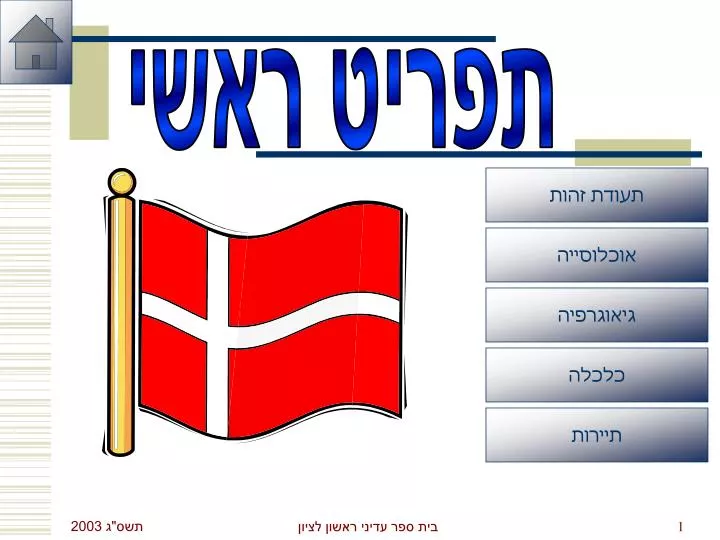 תפריט ראשי

תעודת זהות

אוכלוסייה

גיאוגרפיה

כלכלה

תיירות

תשס"ג 2003 בית ספר עדיני ראשון לציון 1